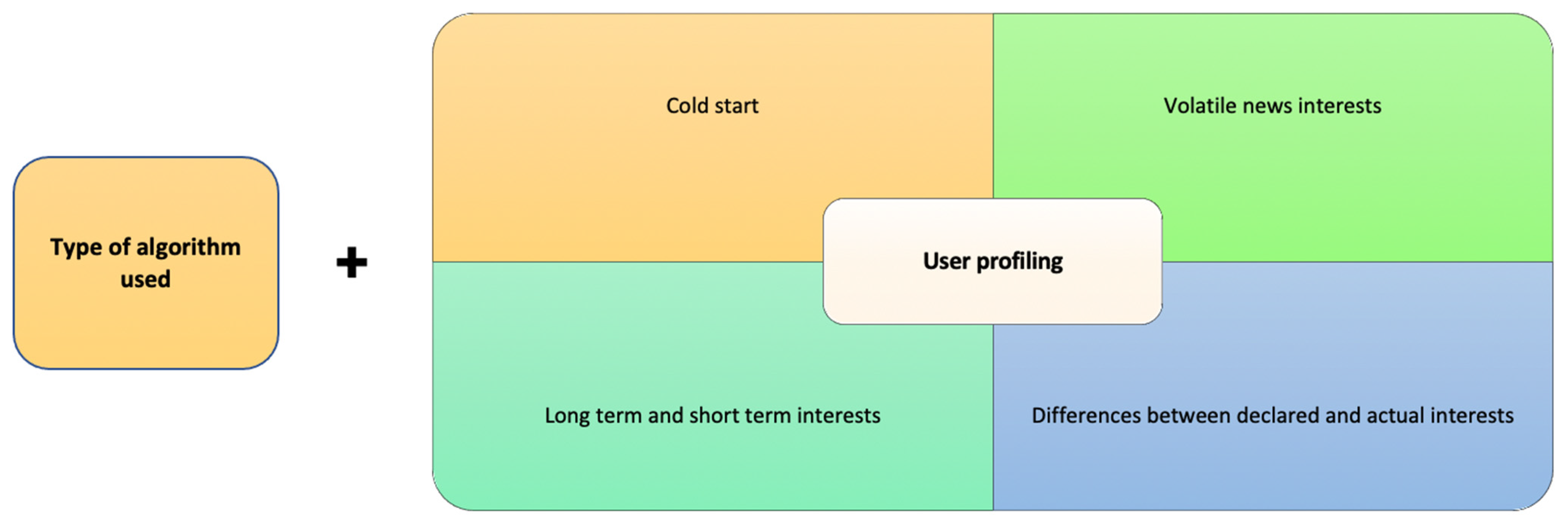 Type of algorithm used

+

Cold start

Volatile news interests

User profiling

Long term and short term interests

Differences between declared and actual interests